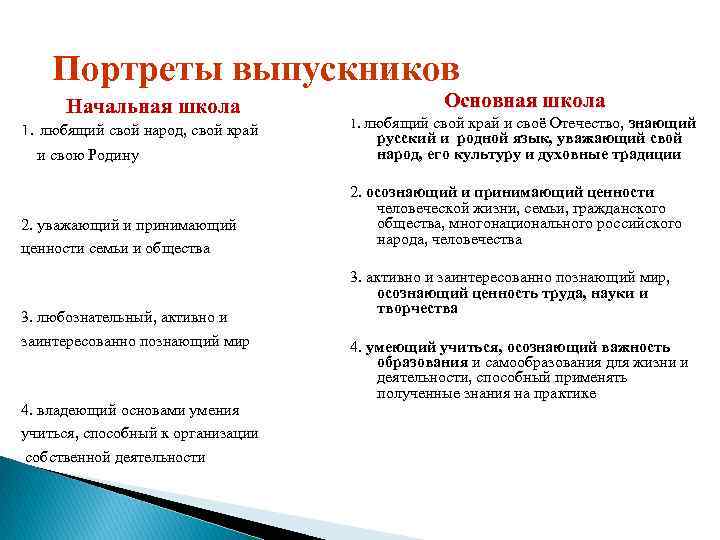 Портреты выпускников

Начальная школа

1. любящий свой народ, свой край и свою Родину

2. уважающий и принимающий ценности семьи и общества

3. любознательный, активно и заинтересованно познающий мир

4. владеющий основами умения учиться, способный к организации собственной деятельности

Основная школа

1. любящий свой край и своё Отечество, знающий русский и родной язык, уважающий свой народ, его культуру и духовные традиции

2. осознающий и принимающий ценности человеческой жизни, семьи, гражданского общества, многонационального российского народа, человечества

3. активно и заинтересованно познающий мир, осознающий ценность труда, науки и творчества

4. умеющий учиться, осознающий важность образования и самообразования для жизни и деятельности, способный применять полученные знания на практике